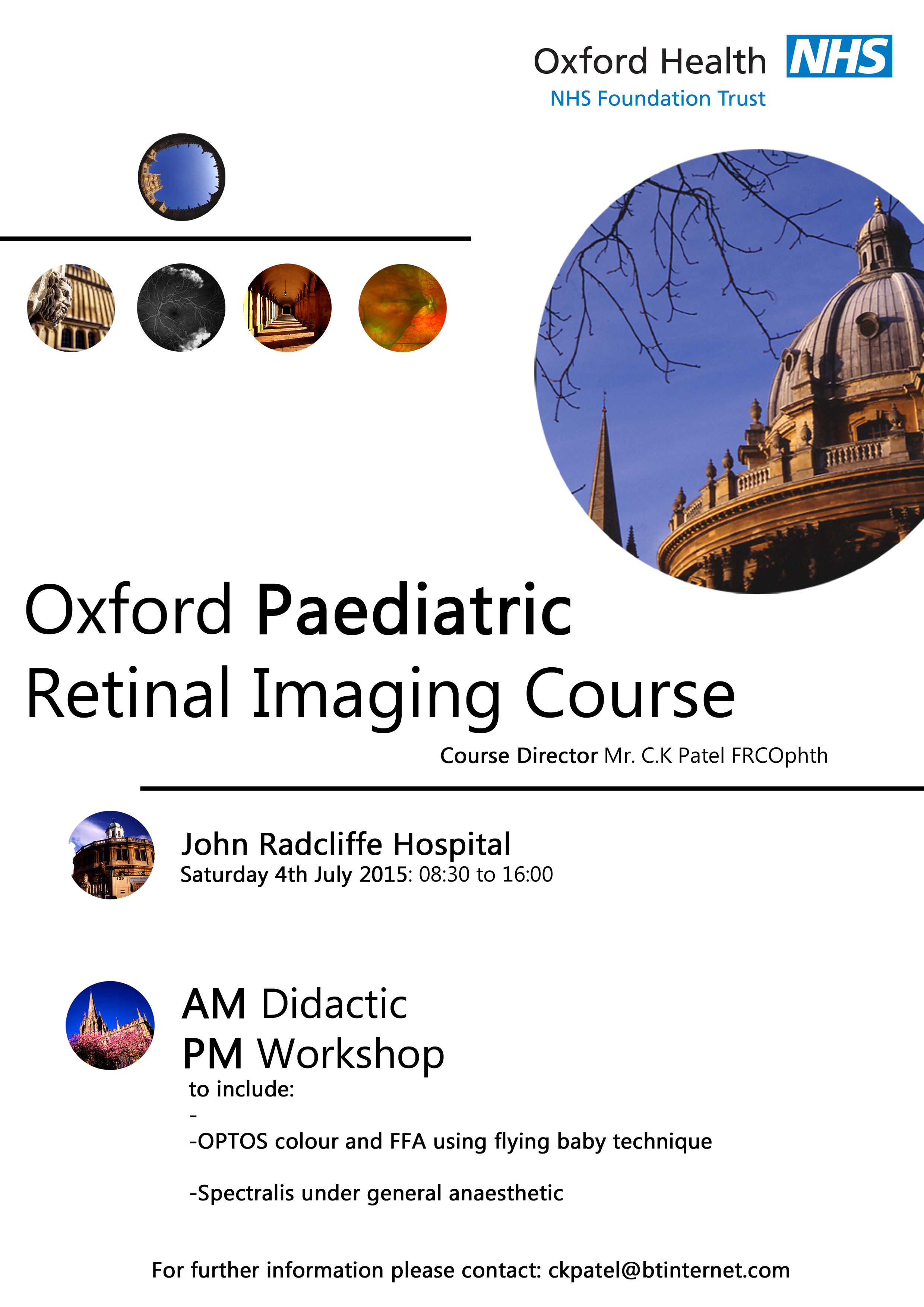 Oxford Health NHS
NHS Foundation Trust

Oxford Paediatric Retinal Imaging Course

Course Director Mr. C.K Patel FRCOphth

John Radcliffe Hospital
Saturday 4th July 2015: 08:30 to 16:00

AM Didactic
PM Workshop
to include:
-
-OPTOS colour and FFA using flying baby technique

-Spectralis under general anaesthetic

For further information please contact: ckpatel@btinternet.com